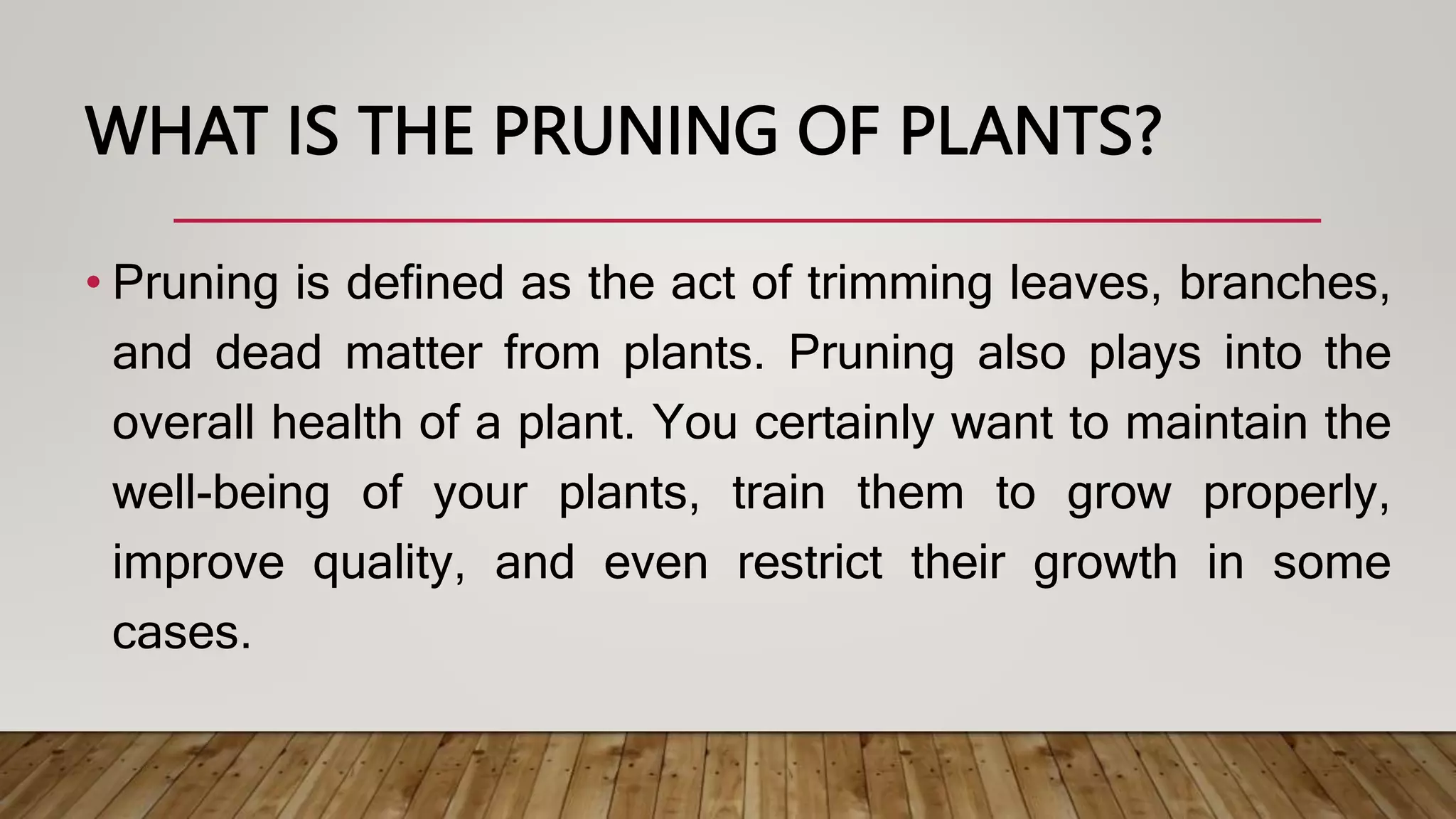 WHAT IS THE PRUNING OF PLANTS?

• Pruning is defined as the act of trimming leaves, branches, and dead matter from plants. Pruning also plays into the overall health of a plant. You certainly want to maintain the well-being of your plants, train them to grow properly, improve quality, and even restrict their growth in some cases.